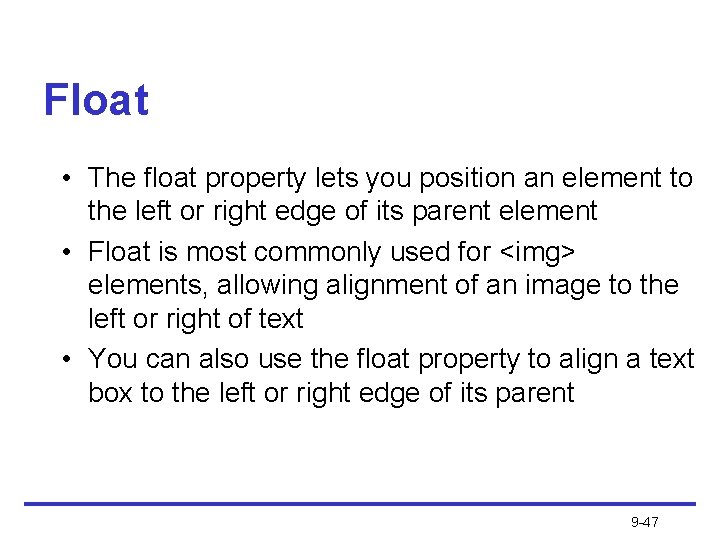 Float

• The float property lets you position an element to the left or right edge of its parent element

• Float is most commonly used for <img> elements, allowing alignment of an image to the left or right of text

• You can also use the float property to align a text box to the left or right edge of its parent

9-47